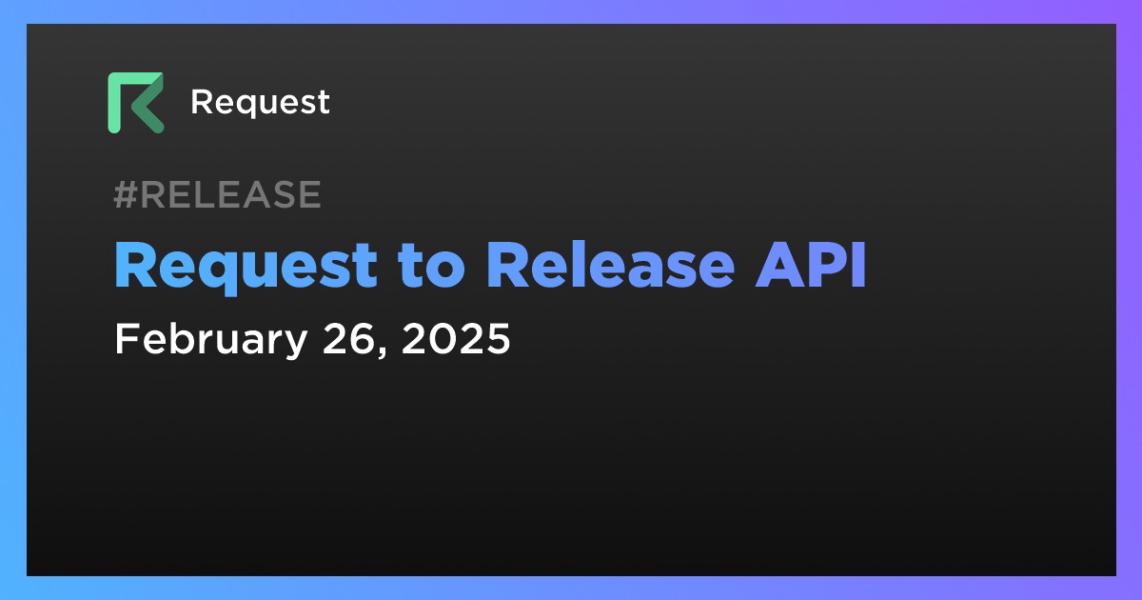 Request

#RELEASE

Request to Release API

February 26, 2025